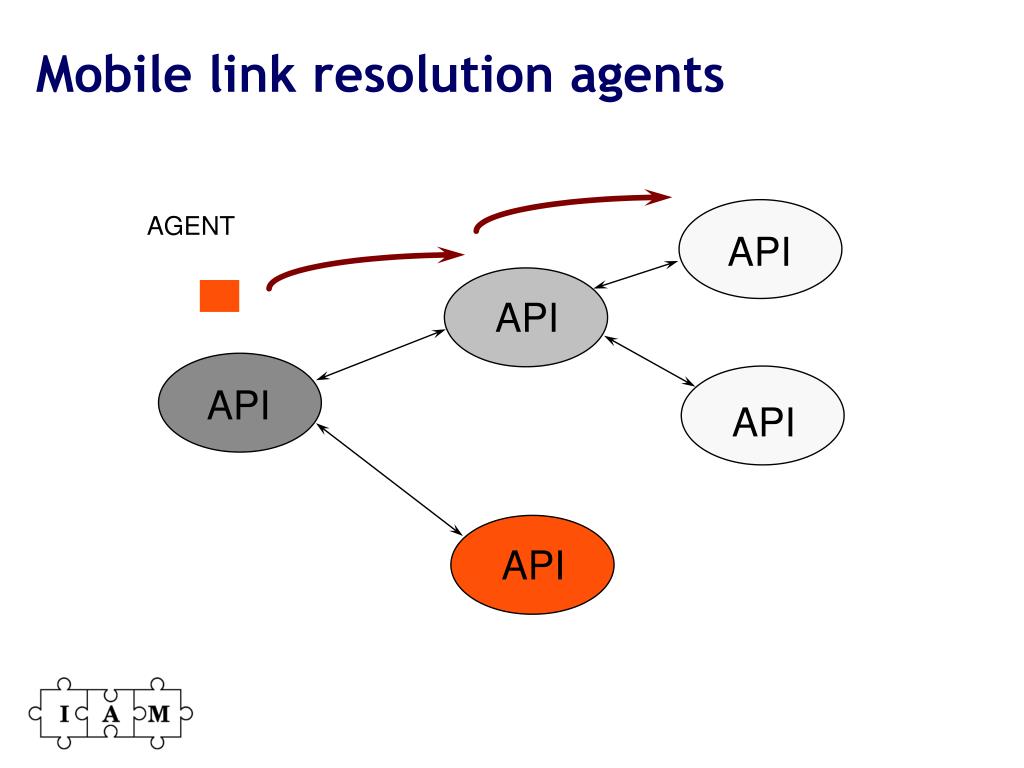 Mobile link resolution agents

AGENT

API

API

API

API

API

I A M